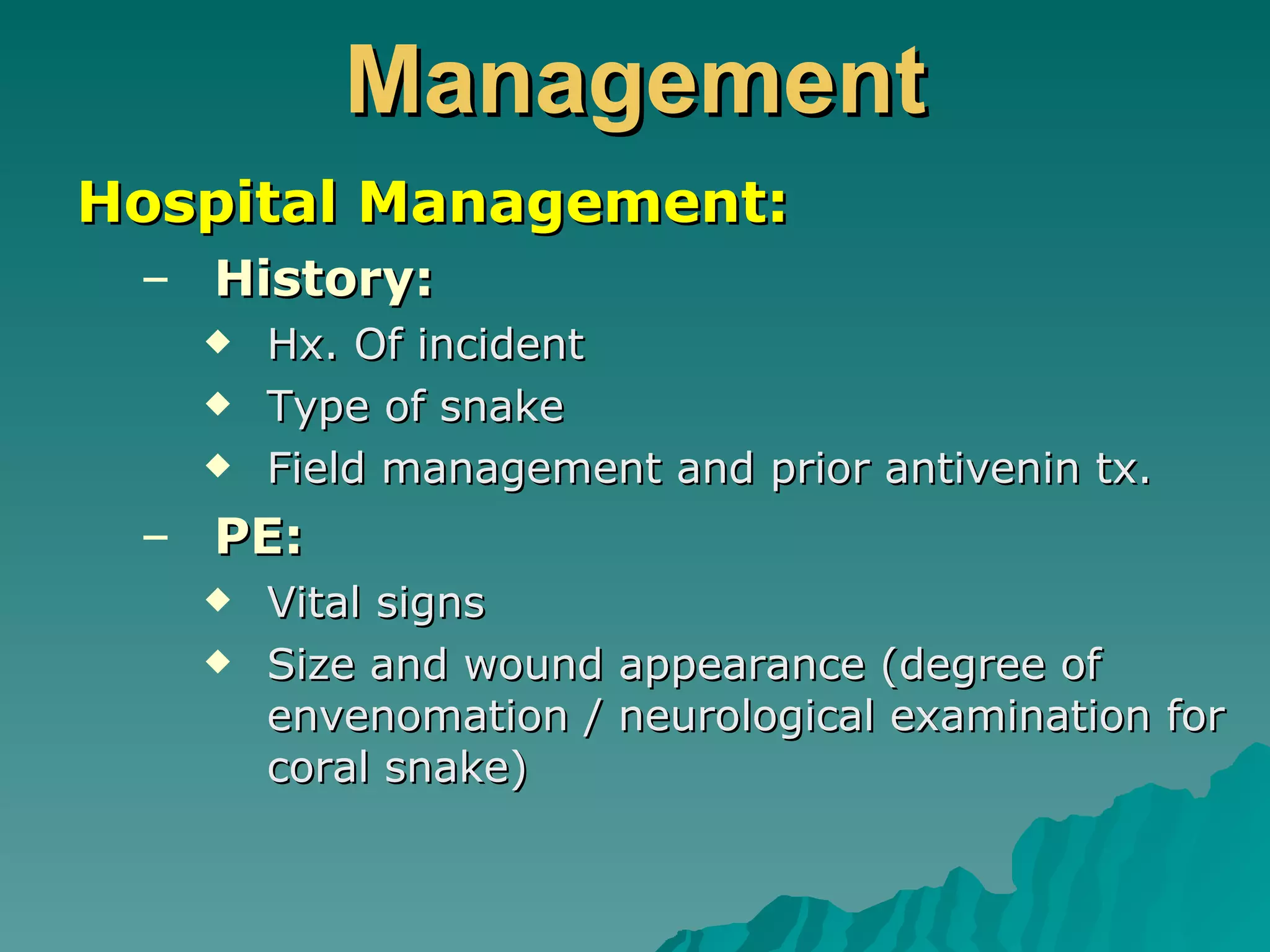 Management

Hospital Management:

– History:

◆ Hx. Of incident
◆ Type of snake
◆ Field management and prior antivenin tx.

– PE:

◆ Vital signs
◆ Size and wound appearance (degree of envenomation / neurological examination for coral snake)